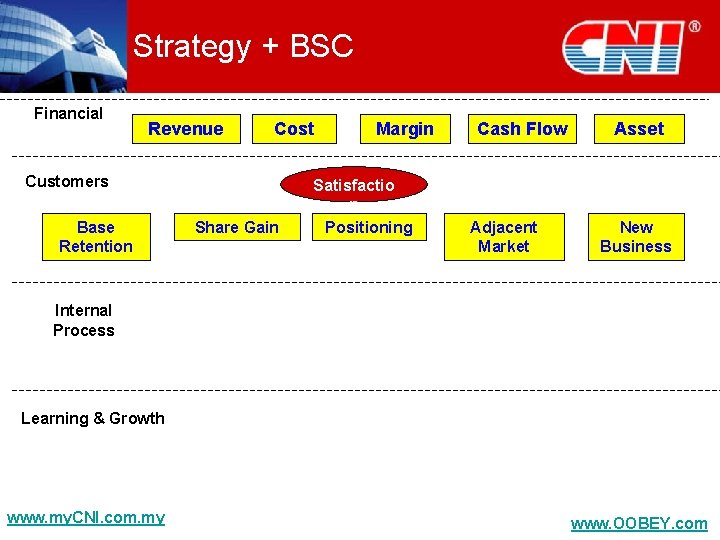 Strategy + BSC

CNI®

Financial

Revenue

Cost

Margin

Cash Flow

Asset

Customers

Satisfactio

Base Retention

Share Gain

Positioning

Adjacent Market

New Business

Internal Process

Learning & Growth

www.myCNI.com.my

www.OOBEY.com